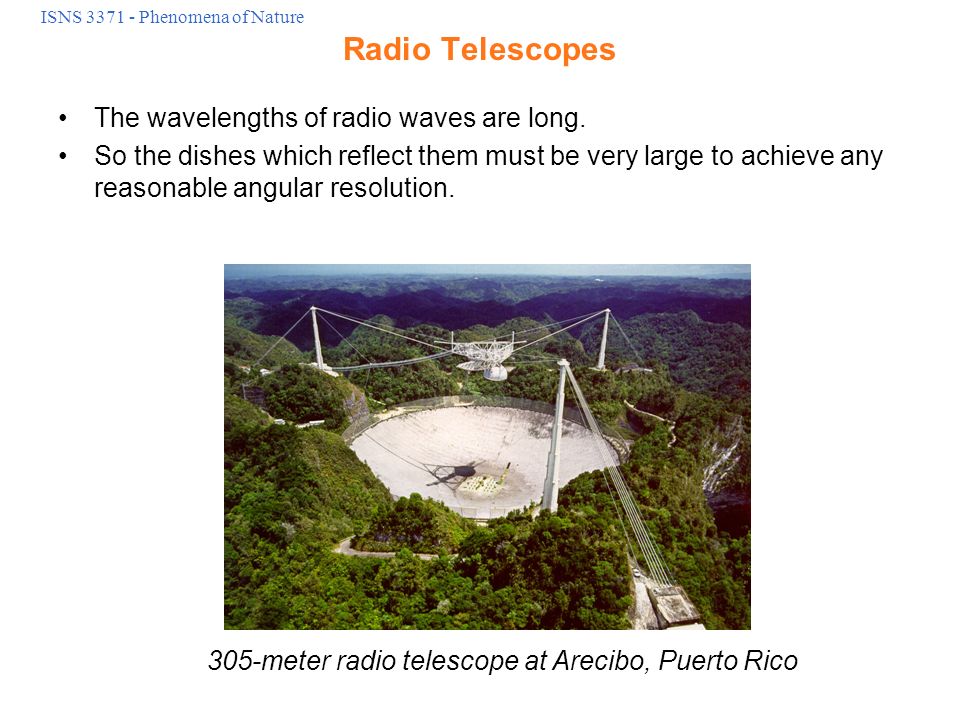 ISNS 3371 - Phenomena of Nature

Radio Telescopes

• The wavelengths of radio waves are long.
• So the dishes which reflect them must be very large to achieve any reasonable angular resolution.

305-meter radio telescope at Arecibo, Puerto Rico